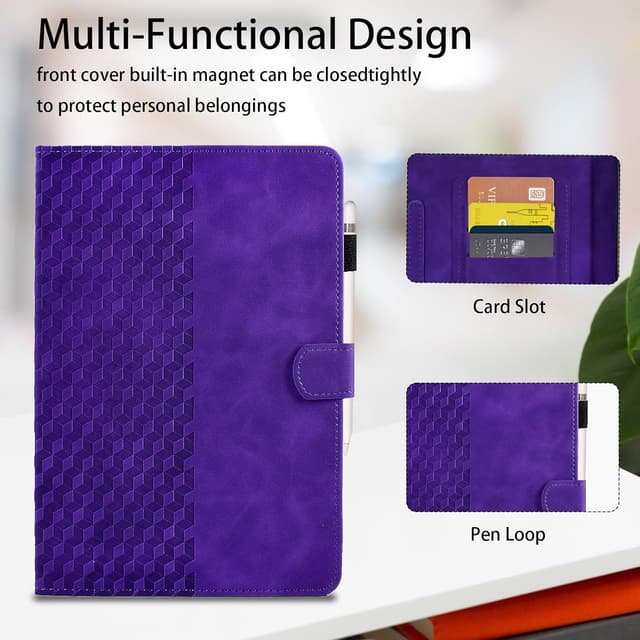 Multi-Functional Design

front cover built-in magnet can be closedtightly to protect personal belongings

Card Slot

Pen Loop